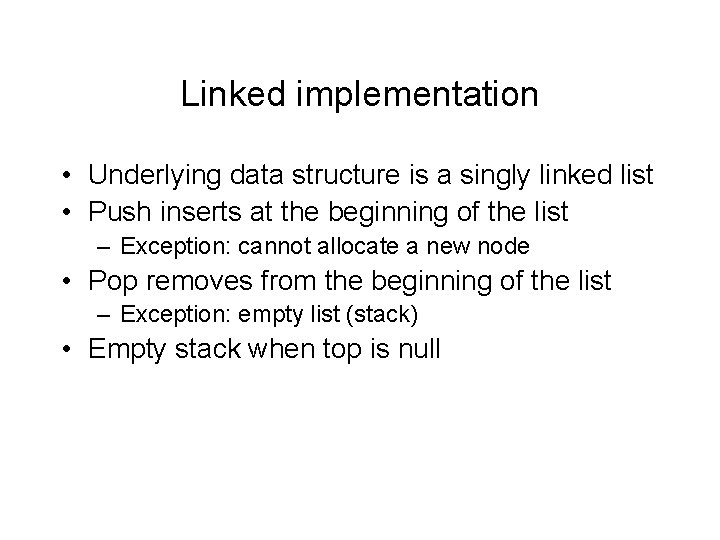 Linked implementation

• Underlying data structure is a singly linked list
• Push inserts at the beginning of the list
  – Exception: cannot allocate a new node
• Pop removes from the beginning of the list
  – Exception: empty list (stack)
• Empty stack when top is null